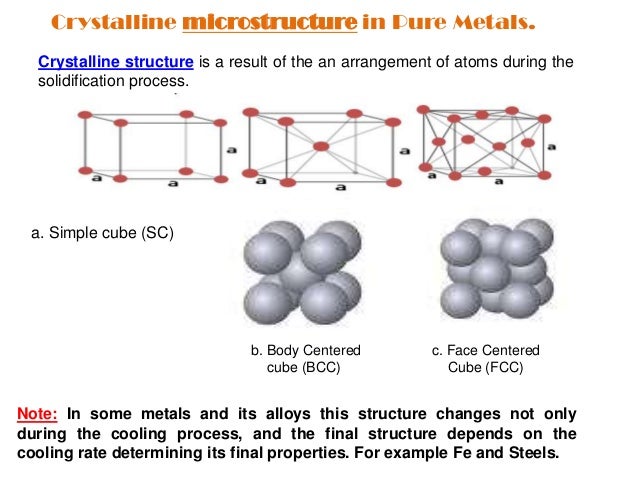 Crystalline microstructure in Pure Metals.

Crystalline structure is a result of the an arrangement of atoms during the solidification process.

a a a a a a a a a

a. Simple cube (SC)

b. Body Centered cube (BCC)

c. Face Centered Cube (FCC)

Note: In some metals and its alloys this structure changes not only during the cooling process, and the final structure depends on the cooling rate determining its final properties. For example Fe and Steels.